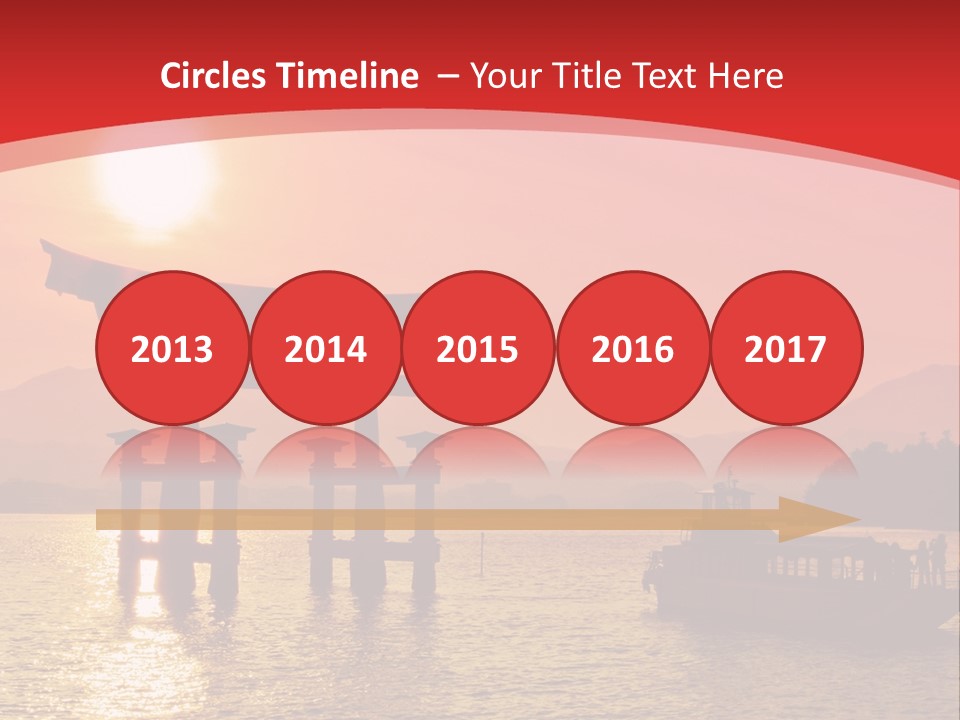 Circles Timeline – Your Title Text Here

2013

2014

2015

2016

2017